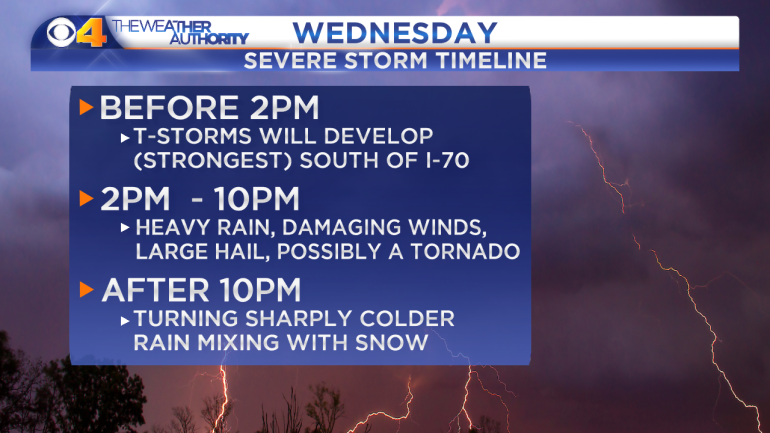 4 THE WEATHER AUTHORITY

WEDNESDAY

SEVERE STORM TIMELINE

BEFORE 2PM

T-STORMS WILL DEVELOP (STRONGEST) SOUTH OF I-70

2PM - 10PM

HEAVY RAIN, DAMAGING WINDS, LARGE HAIL, POSSIBLY A TORNADO

AFTER 10PM

TURNING SHARPLY COLDER RAIN MIXING WITH SNOW